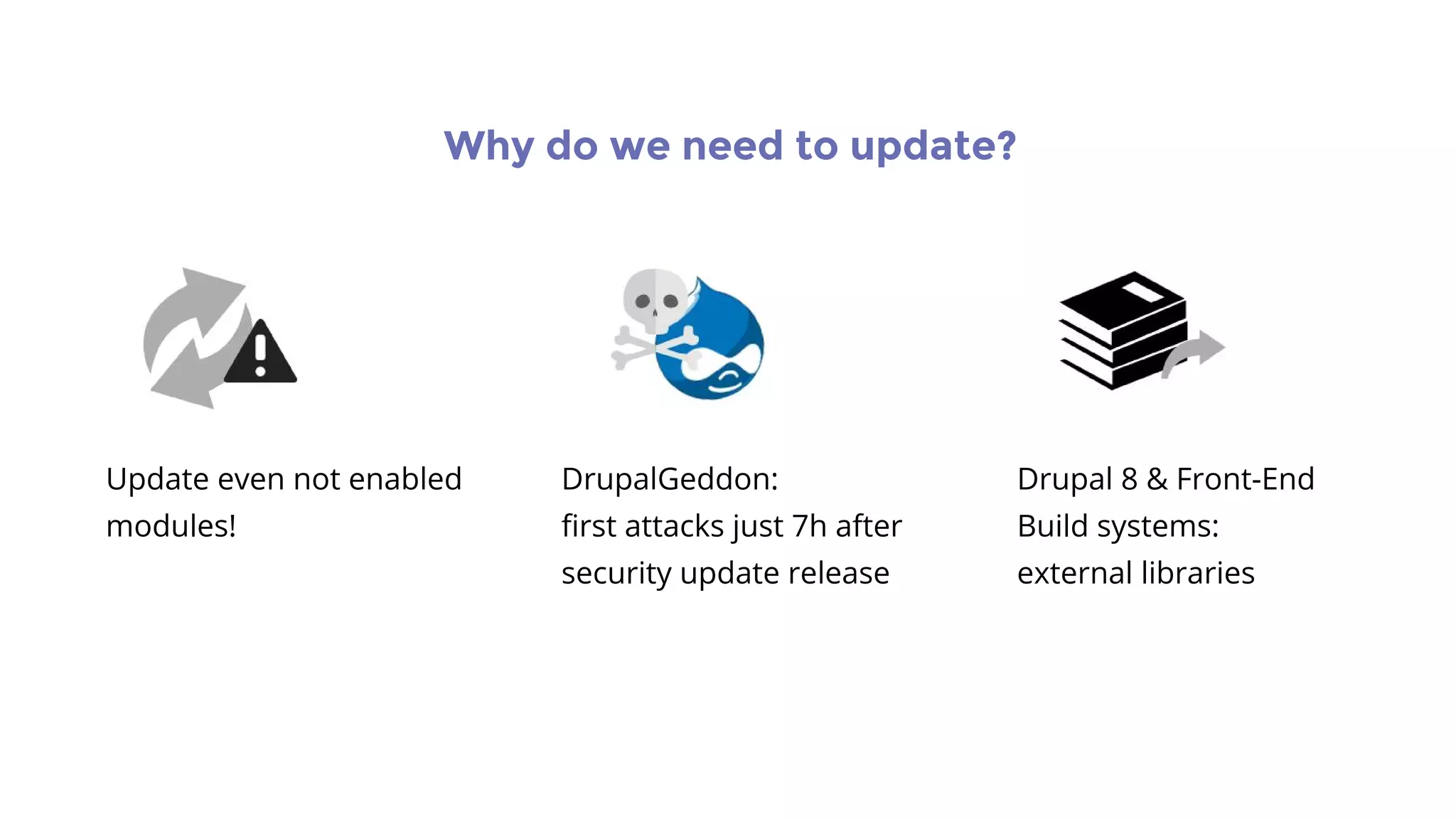 Why do we need to update?

Update even not enabled modules!

DrupalGeddon:
first attacks just 7h after security update release

Drupal 8 & Front-End Build systems:
external libraries